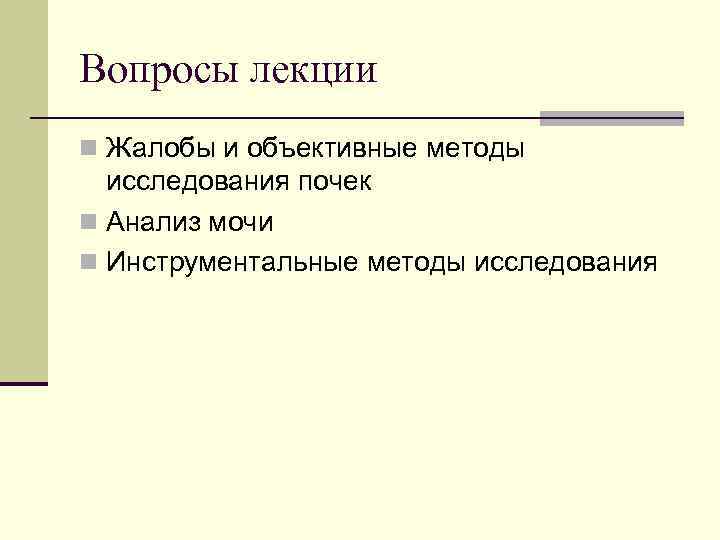 Вопросы лекции

Жалобы и объективные методы исследования почек

Анализ мочи

Инструментальные методы исследования